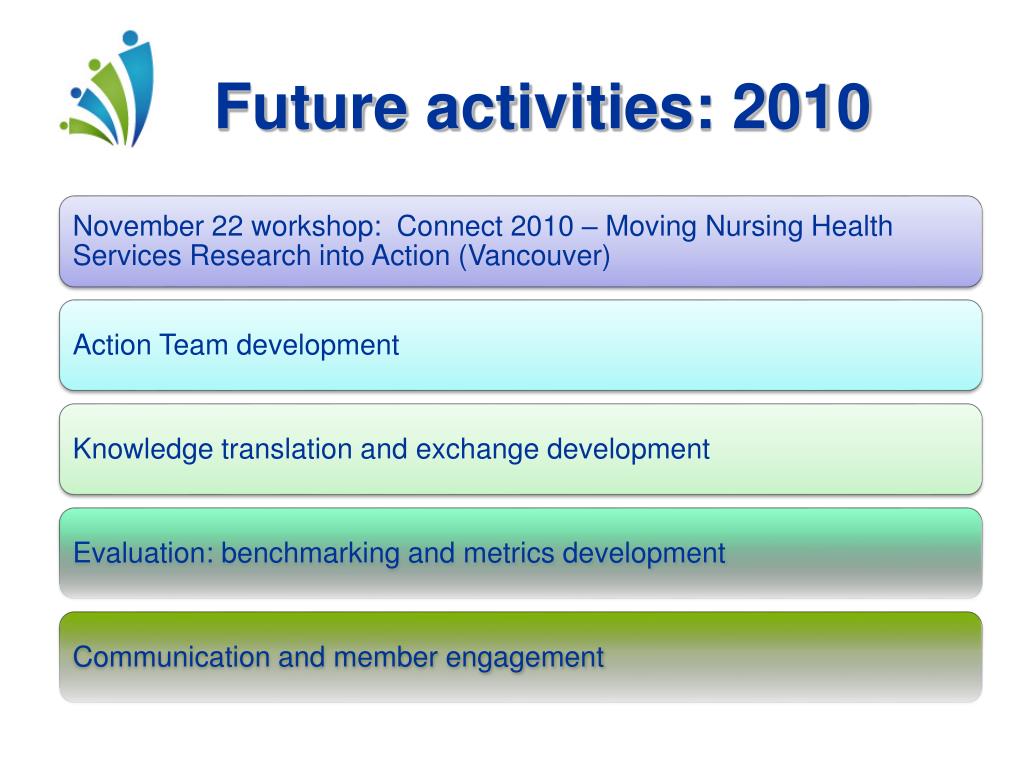 Future activities: 2010

November 22 workshop: Connect 2010 – Moving Nursing Health Services Research into Action (Vancouver)

Action Team development

Knowledge translation and exchange development

Evaluation: benchmarking and metrics development

Communication and member engagement